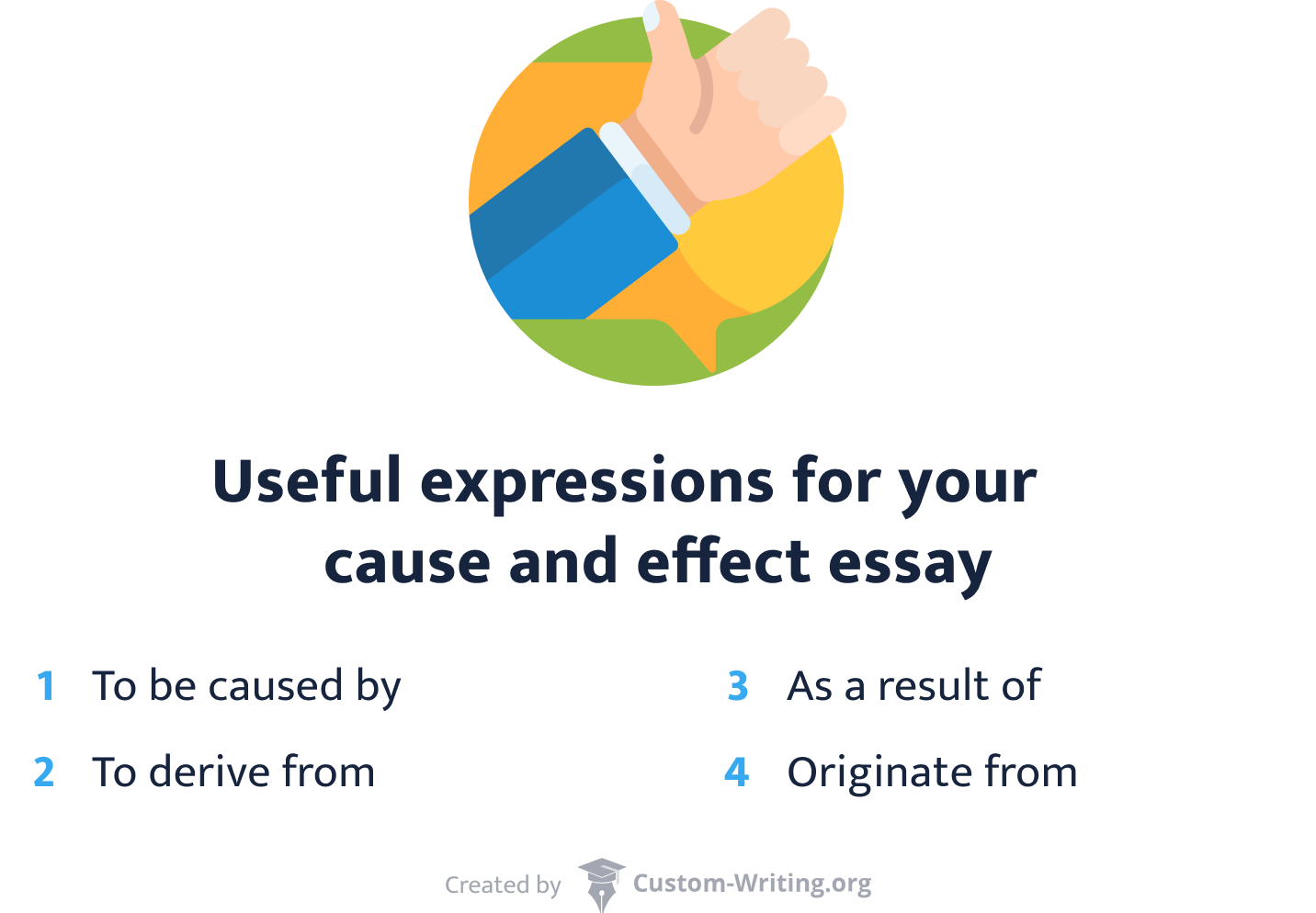 Useful expressions for your cause and effect essay

1 To be caused by

2 To derive from

3 As a result of

4 Originate from

Created by Custom-Writing.org